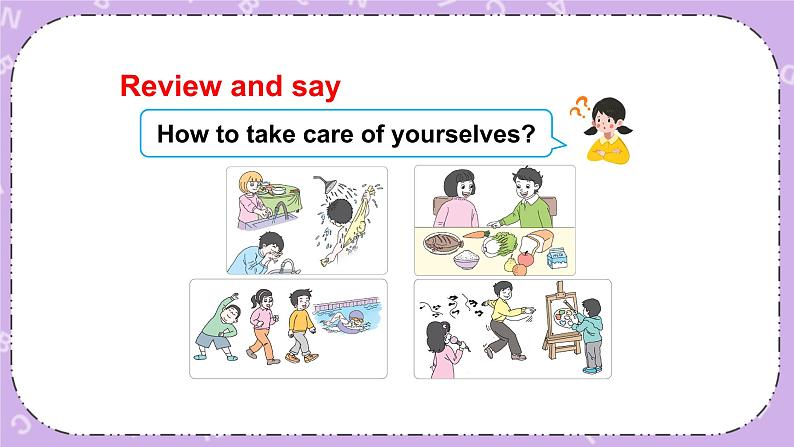 Review and say

How to take care of yourselves?